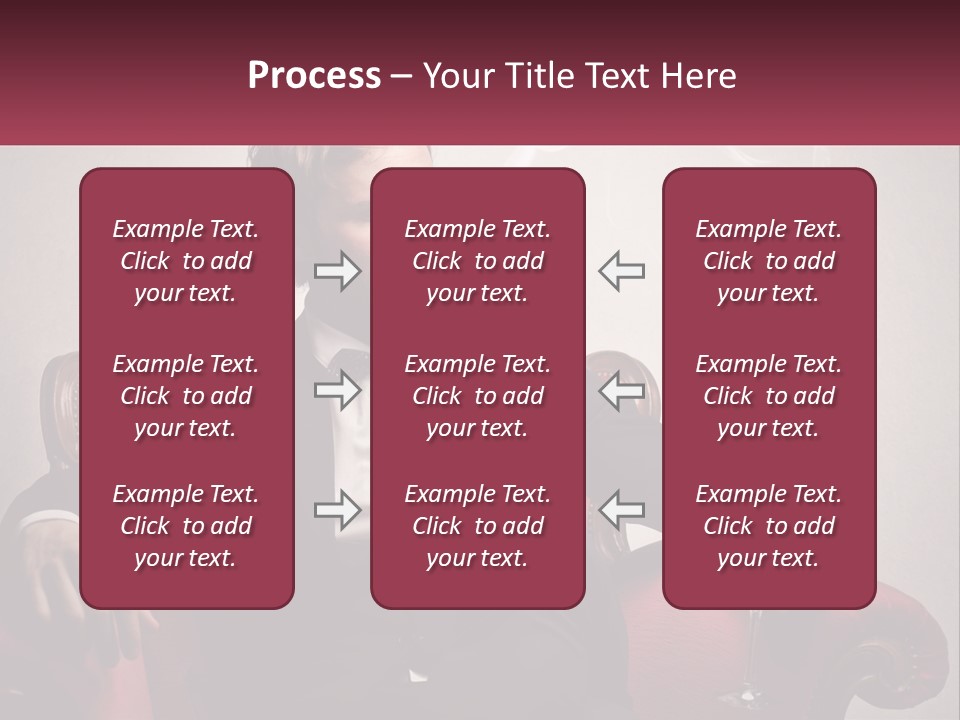 Process – Your Title Text Here

Example Text. Click to add your text.

Example Text. Click to add your text.

Example Text. Click to add your text.

Example Text. Click to add your text.

Example Text. Click to add your text.

Example Text. Click to add your text.

Example Text. Click to add your text.

Example Text. Click to add your text.

Example Text. Click to add your text.